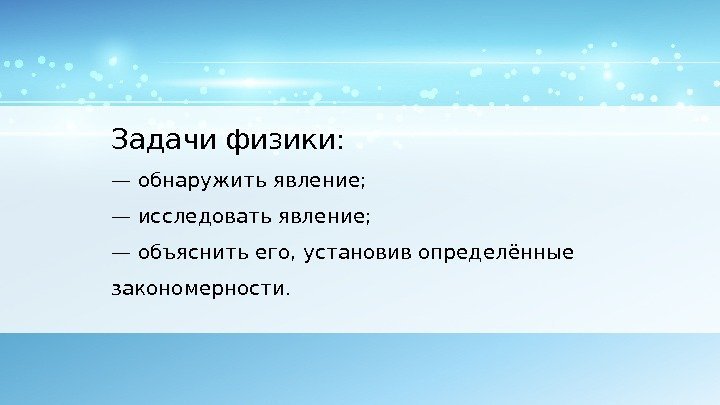 Задачи физики:

— обнаружить явление;

— исследовать явление;

— объяснить его, установив определённые закономерности.